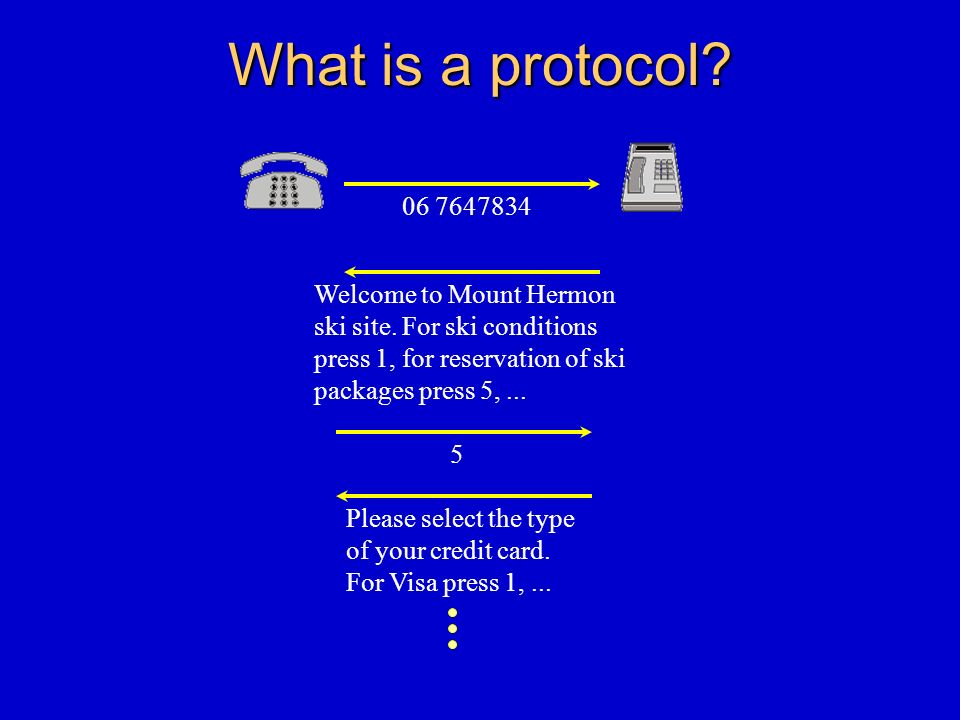 What is a protocol?

06 7647834

Welcome to Mount Hermon ski site. For ski conditions press 1, for reservation of ski packages press 5, ...

5

Please select the type of your credit card. For Visa press 1, ...